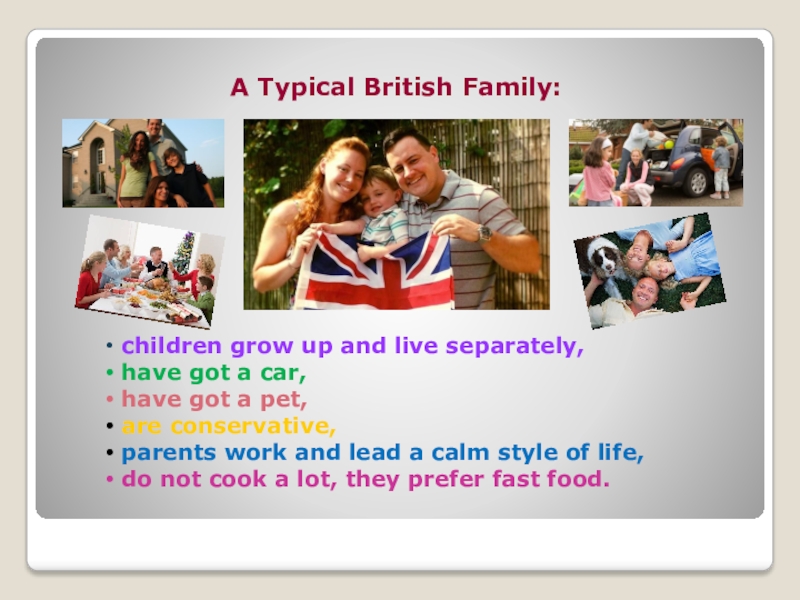 A Typical British Family:

• children grow up and live separately,
• have got a car,
• have got a pet,
• are conservative,
• parents work and lead a calm style of life,
• do not cook a lot, they prefer fast food.